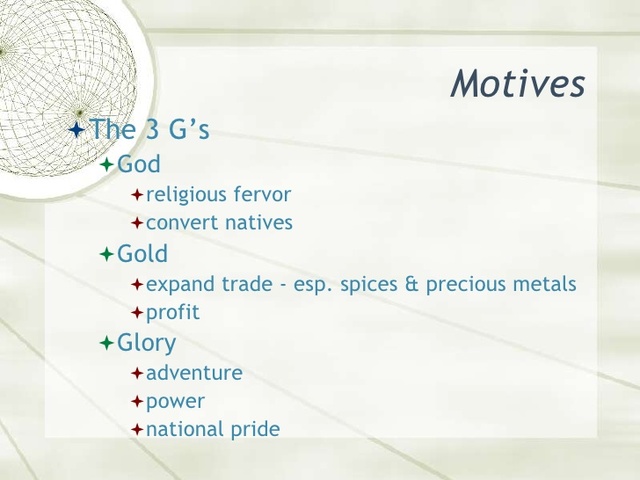 Motives

The 3 G’s

God

religious fervor

convert natives

Gold

expand trade - esp. spices & precious metals

profit

Glory

adventure

power

national pride